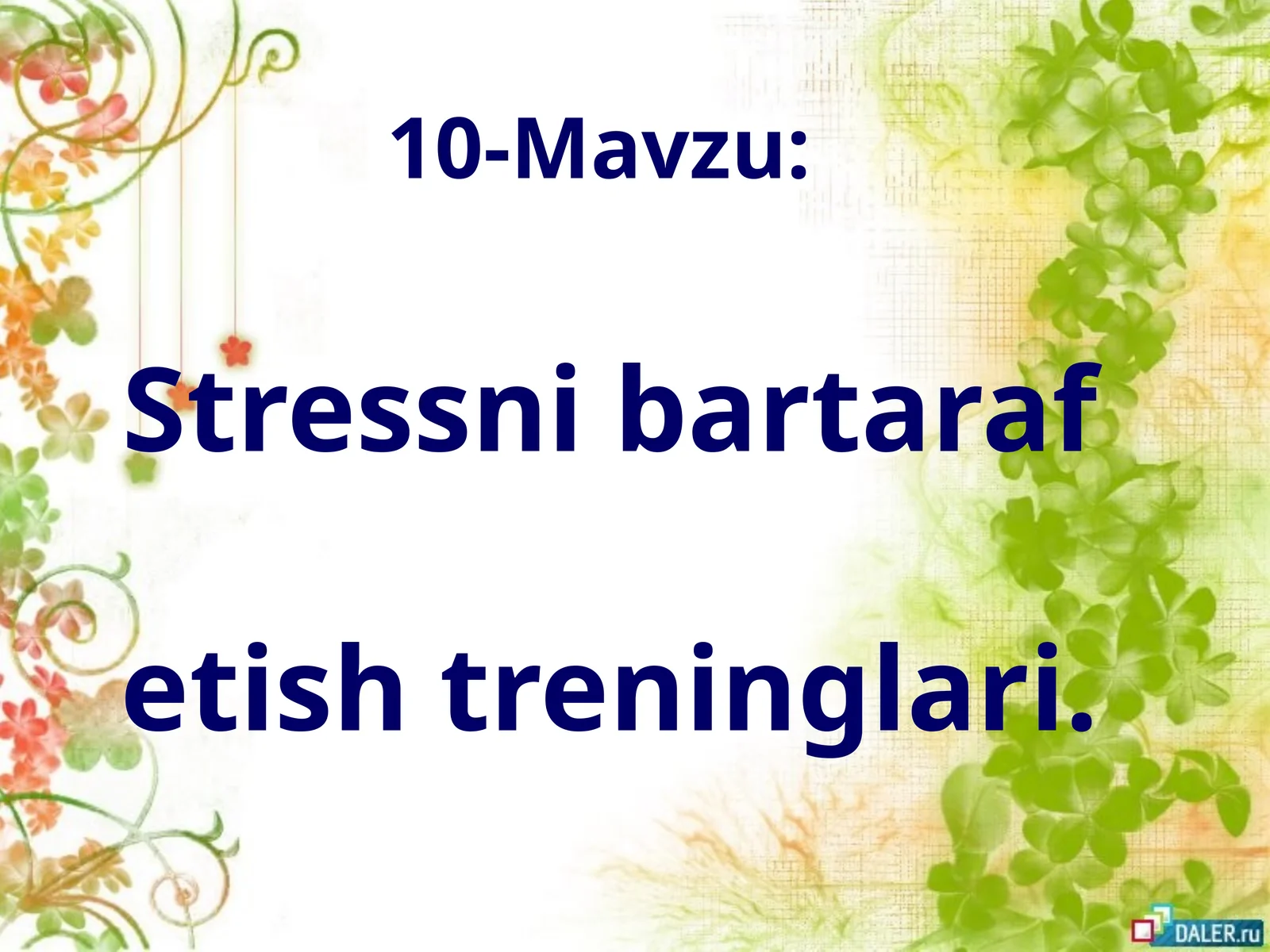 10-Mavzu:

Stressni bartaraf

etish treninglari.

DALER.ru